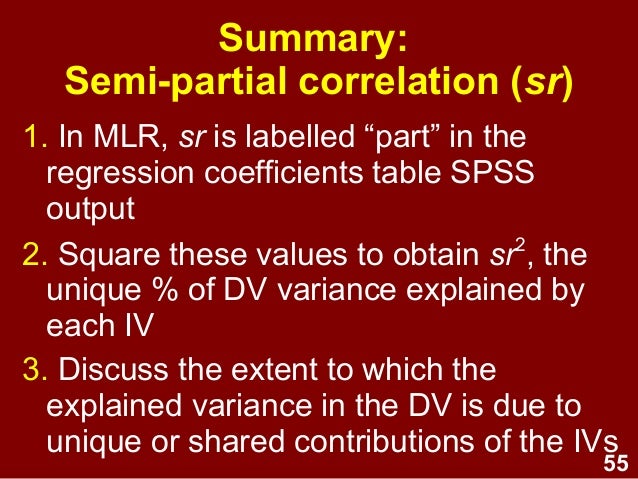 Summary:
Semi-partial correlation (sr)

1. In MLR, sr is labelled “part” in the regression coefficients table SPSS output

2. Square these values to obtain $sr^2$, the unique % of DV variance explained by each IV

3. Discuss the extent to which the explained variance in the DV is due to unique or shared contributions of the IVs

55